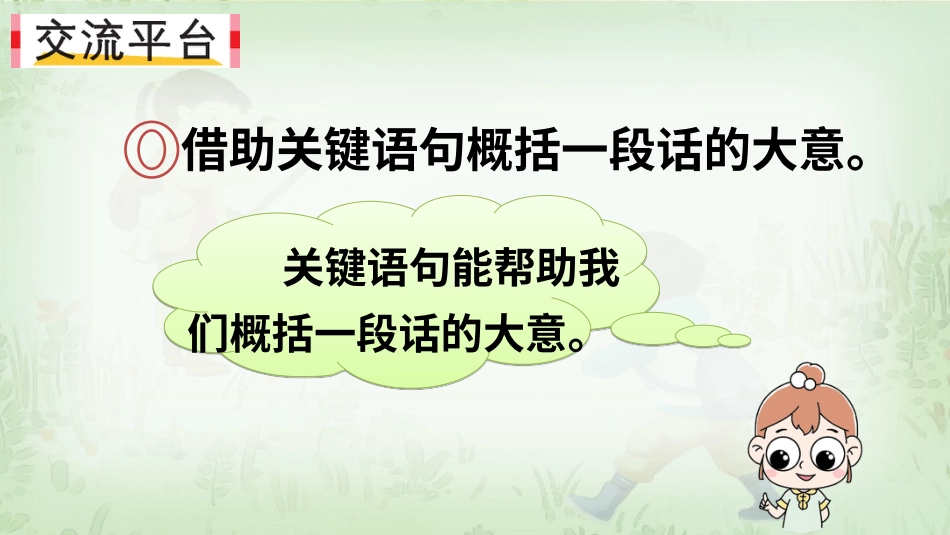 交流平台

◎借助关键语句概括一段话的大意。

关键语句能帮助我们概括一段话的大意。